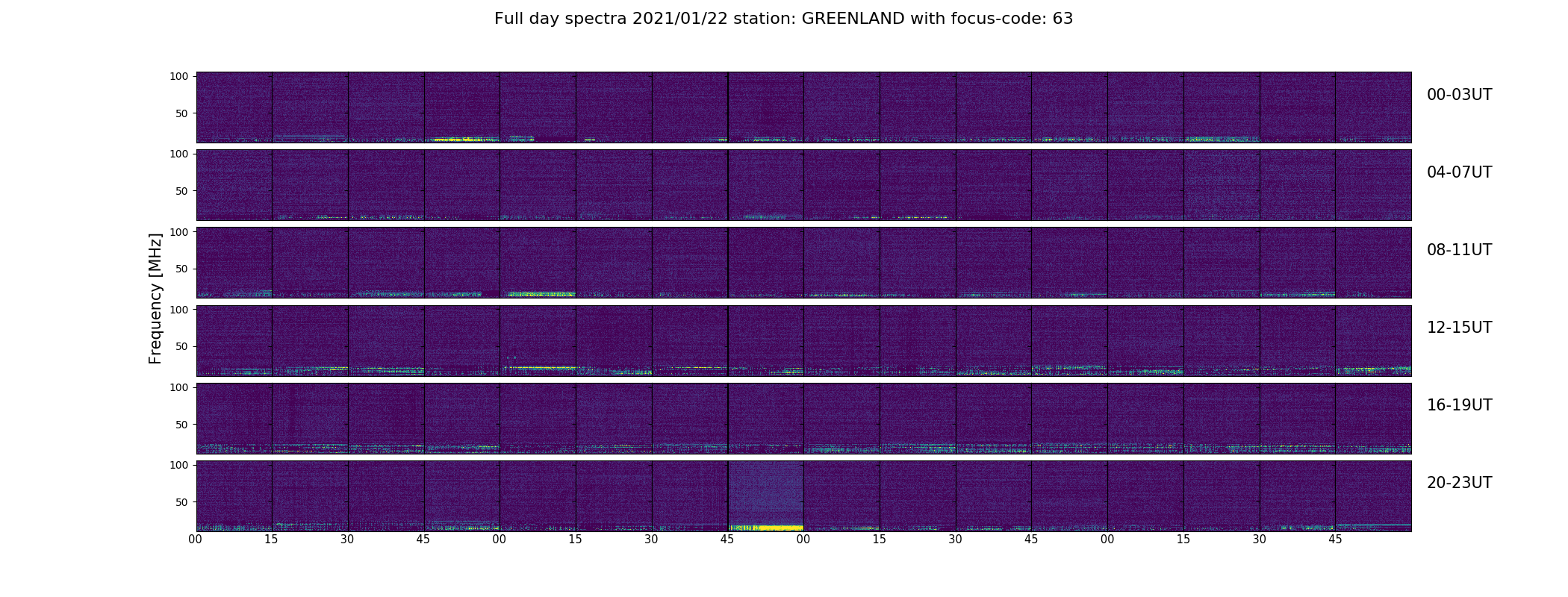 Full day spectra 2021/01/22 station: GREENLAND with focus-code: 63

Frequency [MHz]

100
50
00-03UT

100
50
04-07UT

100
50
08-11UT

100
50
12-15UT

100
50
16-19UT

100
50
20-23UT

00 15 30 45 00 15 30 45 00 15 30 45 00 15 30 45